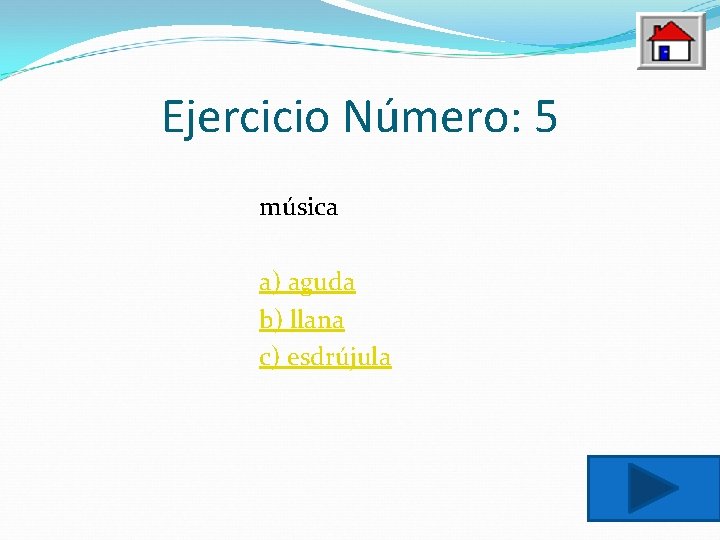 Ejercicio Número: 5

música

a) aguda
b) llana
c) esdrújula